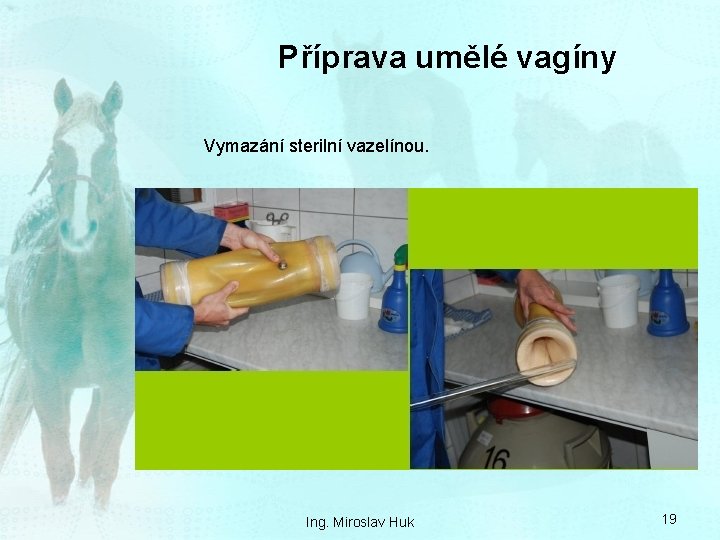 Příprava umělé vagíny

Vymazání sterilní vazelínou.

16

Ing. Miroslav Huk

19